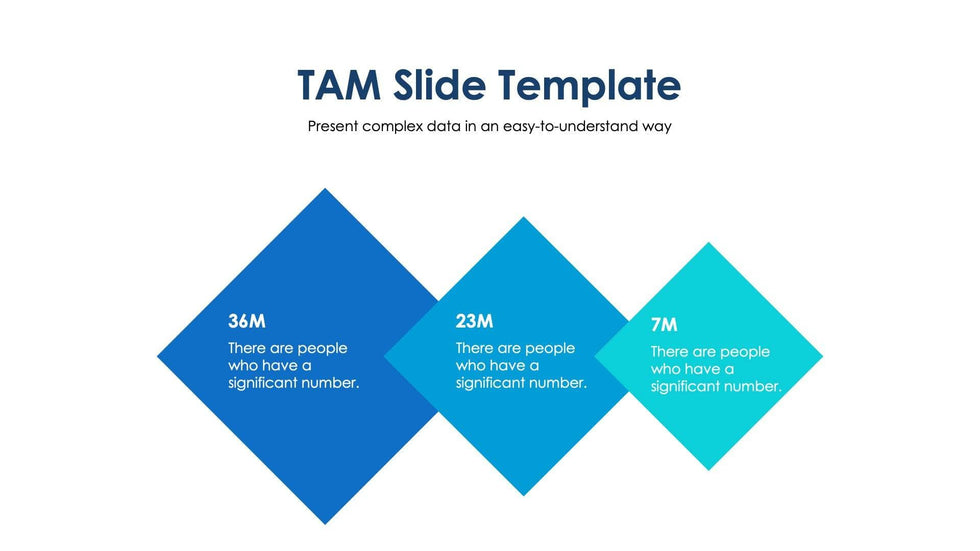 TAM Slide Template

Present complex data in an easy-to-understand way

36M

There are people who have a significant number.

23M

There are people who have a significant number.

7M

There are people who have a significant number.